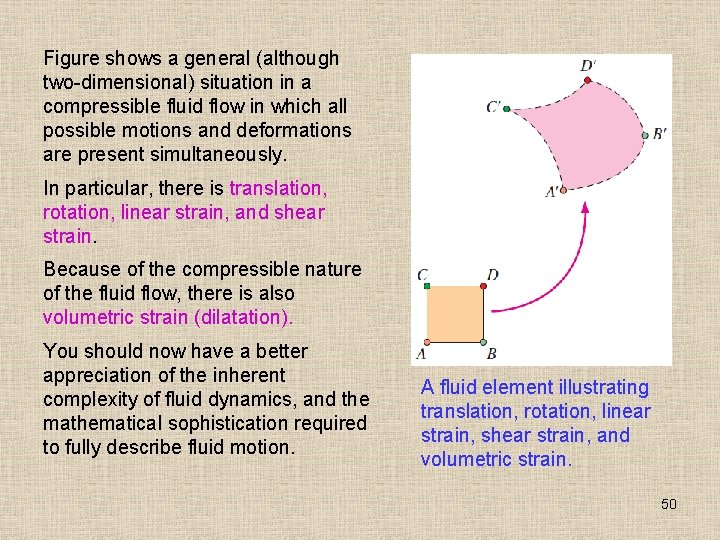 Figure shows a general (although two-dimensional) situation in a compressible fluid flow in which all possible motions and deformations are present simultaneously.

In particular, there is translation, rotation, linear strain, and shear strain.

Because of the compressible nature of the fluid flow, there is also volumetric strain (dilatation).

You should now have a better appreciation of the inherent complexity of fluid dynamics, and the mathematical sophistication required to fully describe fluid motion.

$D'$

$C'$

$B'$

$A'$

$C$

$D$

$A$

$B$

A fluid element illustrating translation, rotation, linear strain, shear strain, and volumetric strain.

50